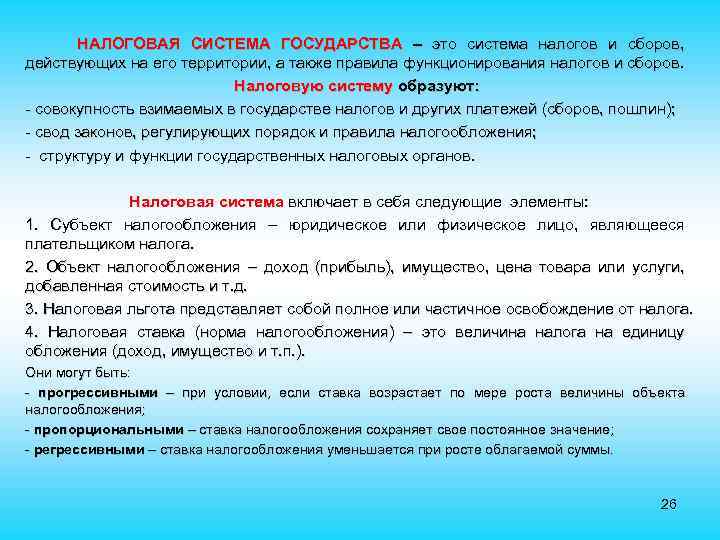 НАЛОГОВАЯ СИСТЕМА ГОСУДАРСТВА – это система налогов и сборов, действующих на его территории, а также правила функционирования налогов и сборов.

Налоговую систему образуют:

- совокупность взимаемых в государстве налогов и других платежей (сборов, пошлин);

- свод законов, регулирующих порядок и правила налогообложения;

- структуру и функции государственных налоговых органов.

Налоговая система включает в себя следующие элементы:

1. Субъект налогообложения – юридическое или физическое лицо, являющееся плательщиком налога.

2. Объект налогообложения – доход (прибыль), имущество, цена товара или услуги, добавленная стоимость и т.д.

3. Налоговая льгота представляет собой полное или частичное освобождение от налога.

4. Налоговая ставка (норма налогообложения) – это величина налога на единицу обложения (доход, имущество и т.п.).

Они могут быть:

- прогрессивными – при условии, если ставка возрастает по мере роста величины объекта налогообложения;

- пропорциональными – ставка налогообложения сохраняет свое постоянное значение;

- регрессивными – ставка налогообложения уменьшается при росте облагаемой суммы.

26